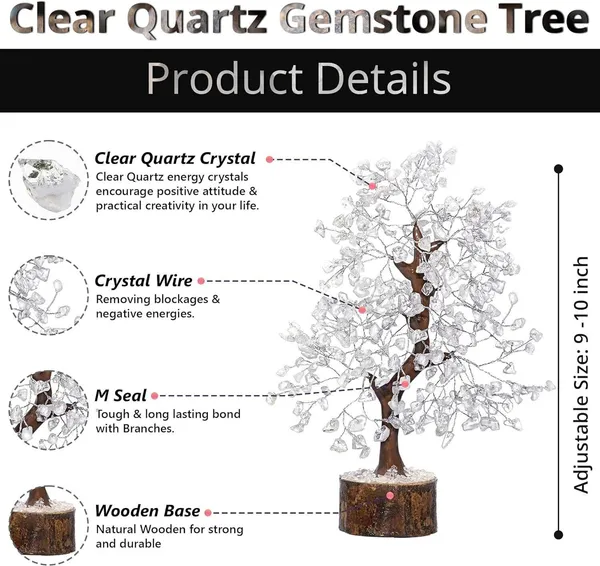 Clear Quartz Gemstone Tree

Product Details

Clear Quartz Crystal
Clear Quartz energy crystals encourage positive attitude & practical creativity in your life.

Crystal Wire
Removing blockages & negative energies.

M Seal
Tough & long lasting bond with Branches.

Wooden Base
Natural Wooden for strong and durable

Adjustable Size: 9 -10 inch